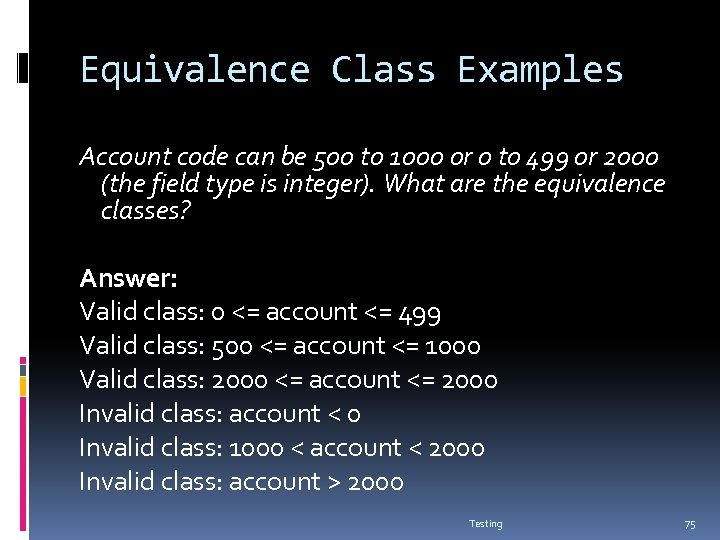 Equivalence Class Examples

Account code can be 500 to 1000 or 0 to 499 or 2000 (the field type is integer). What are the equivalence classes?

Answer:
Valid class: 0 <= account <= 499
Valid class: 500 <= account <= 1000
Valid class: 2000 <= account <= 2000
Invalid class: account < 0
Invalid class: 1000 < account < 2000
Invalid class: account > 2000

Testing

75